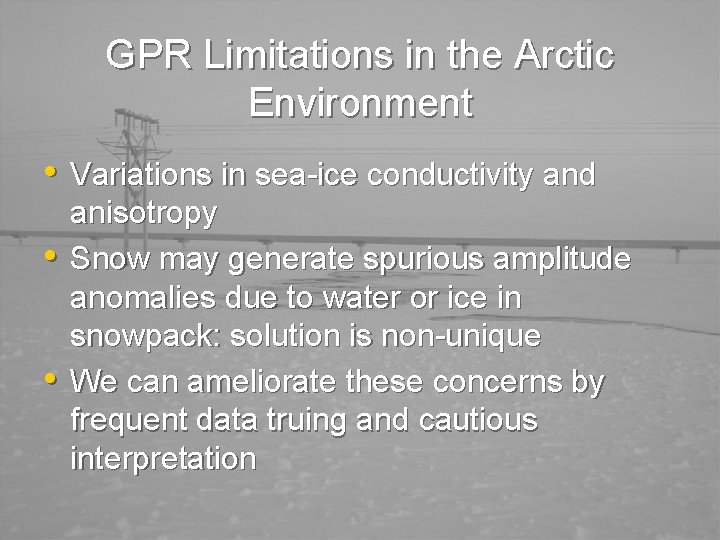 GPR Limitations in the Arctic Environment

• Variations in sea-ice conductivity and anisotropy
• Snow may generate spurious amplitude anomalies due to water or ice in snowpack: solution is non-unique
• We can ameliorate these concerns by frequent data truing and cautious interpretation